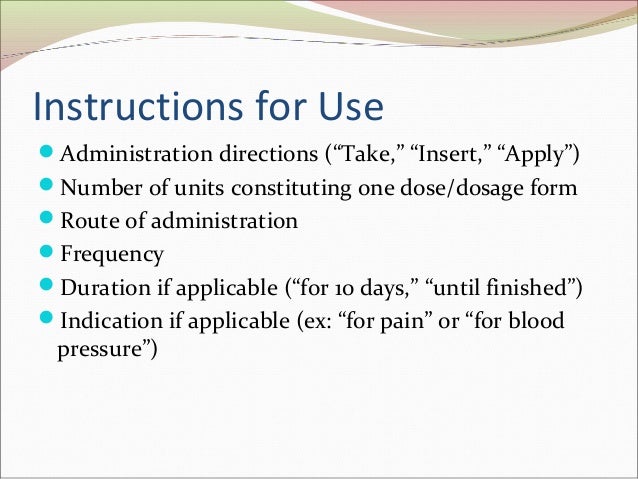 Instructions for Use

- Administration directions (“Take,” “Insert,” “Apply”)
- Number of units constituting one dose/dosage form
- Route of administration
- Frequency
- Duration if applicable (“for 10 days,” “until finished”)
- Indication if applicable (ex: “for pain” or “for blood pressure”)